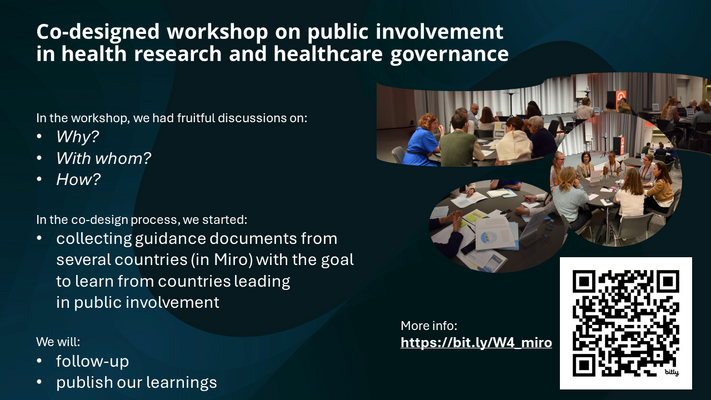 Co-designed workshop on public involvement in health research and healthcare governance

In the workshop, we had fruitful discussions on:
• Why?
• With whom?
• How?

In the co-design process, we started:
• collecting guidance documents from several countries (in Miro) with the goal to learn from countries leading in public involvement

We will:
• follow-up
• publish our learnings

More info:
https://bit.ly/W4_miro

bitly